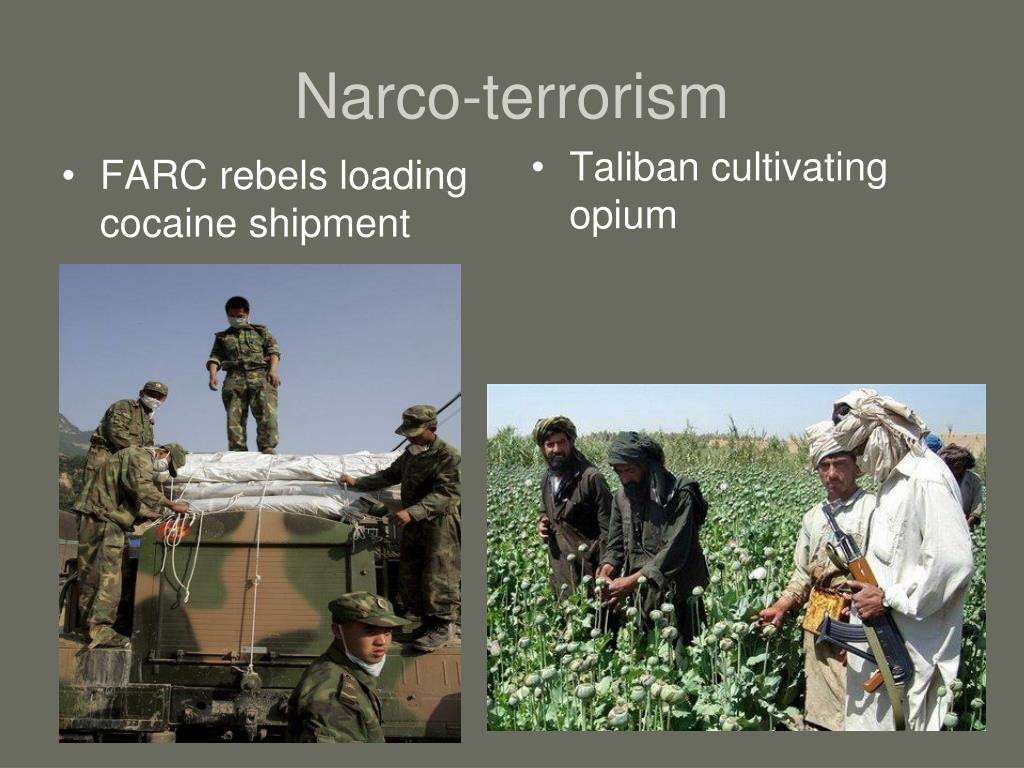 Narco-terrorism

• FARC rebels loading cocaine shipment

• Taliban cultivating opium